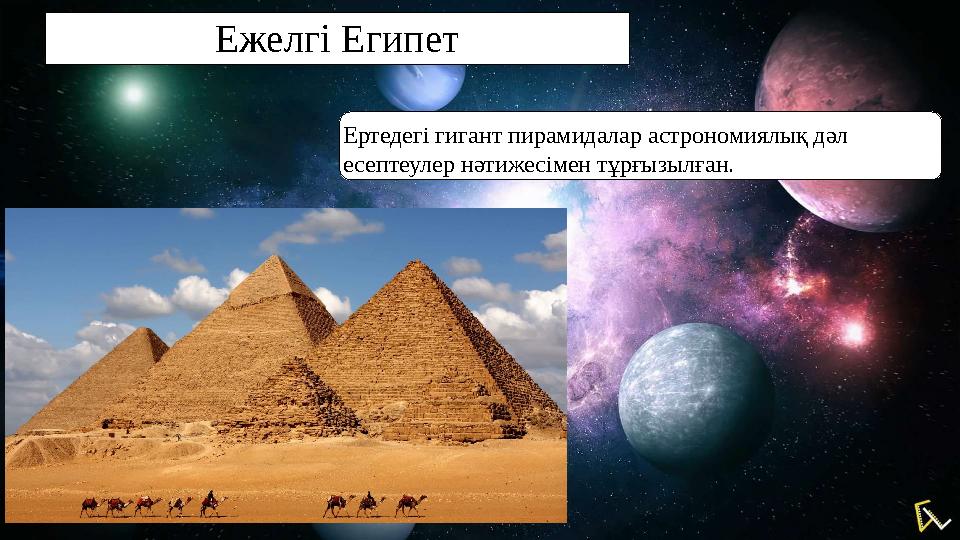 Ежелгі Египет

Ертедегі гигант пирамидалар астрономиялық дәл есептеулер нәтижесімен тұрғызылған.